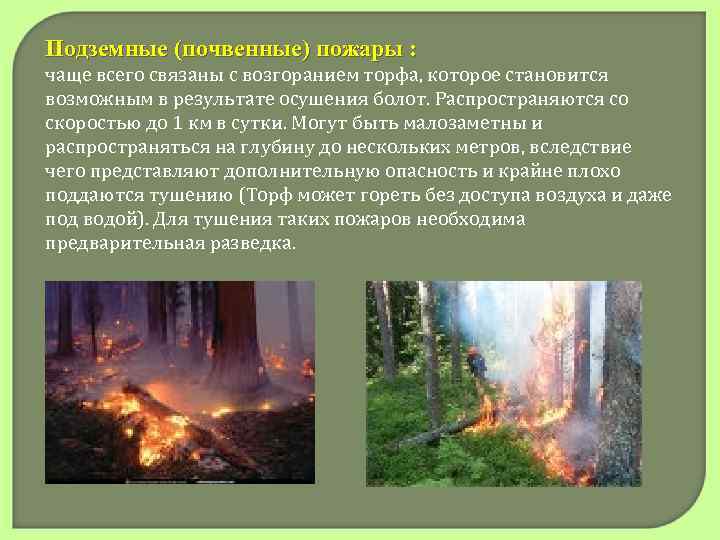 Подземные (почвенные) пожары :
чаще всего связаны с возгоранием торфа, которое становится возможным в результате осушения болот. Распространяются со скоростью до 1 км в сутки. Могут быть малозаметны и распространяться на глубину до нескольких метров, вследствие чего представляют дополнительную опасность и крайне плохо поддаются тушению (Торф может гореть без доступа воздуха и даже под водой). Для тушения таких пожаров необходима предварительная разведка.